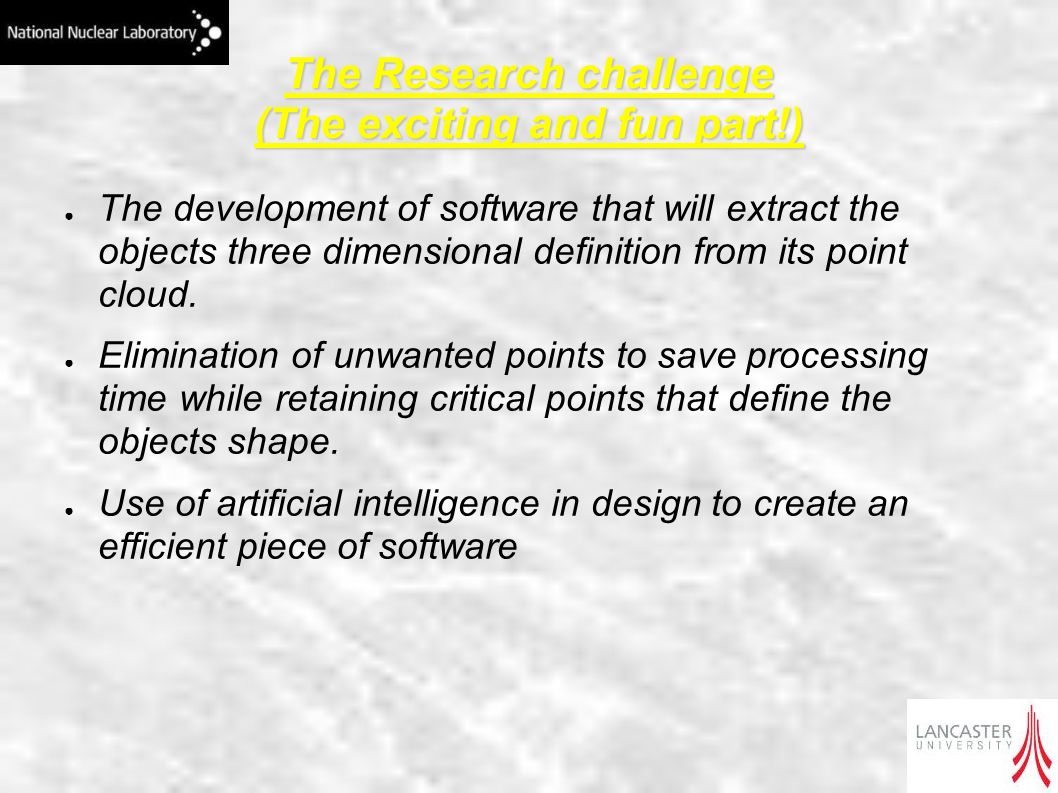 National Nuclear Laboratory

The Research challenge
(The exciting and fun part!)

● The development of software that will extract the objects three dimensional definition from its point cloud.

● Elimination of unwanted points to save processing time while retaining critical points that define the objects shape.

● Use of artificial intelligence in design to create an efficient piece of software

LANCASTER
UNIVERSITY